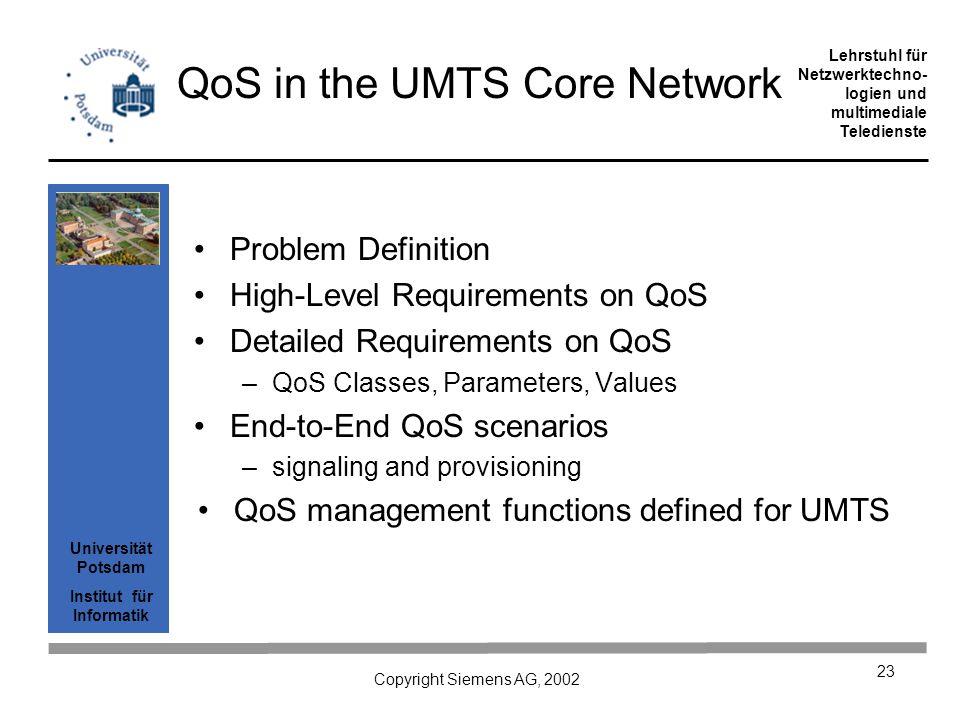 Universität Potsdam

QoS in the UMTS Core Network

Lehrstuhl für Netzwerktechnologien und multimediale Teledienste

• Problem Definition
• High-Level Requirements on QoS
• Detailed Requirements on QoS
– QoS Classes, Parameters, Values
• End-to-End QoS scenarios
– signaling and provisioning
• QoS management functions defined for UMTS

Universität Potsdam
Institut für Informatik

Copyright Siemens AG, 2002

23